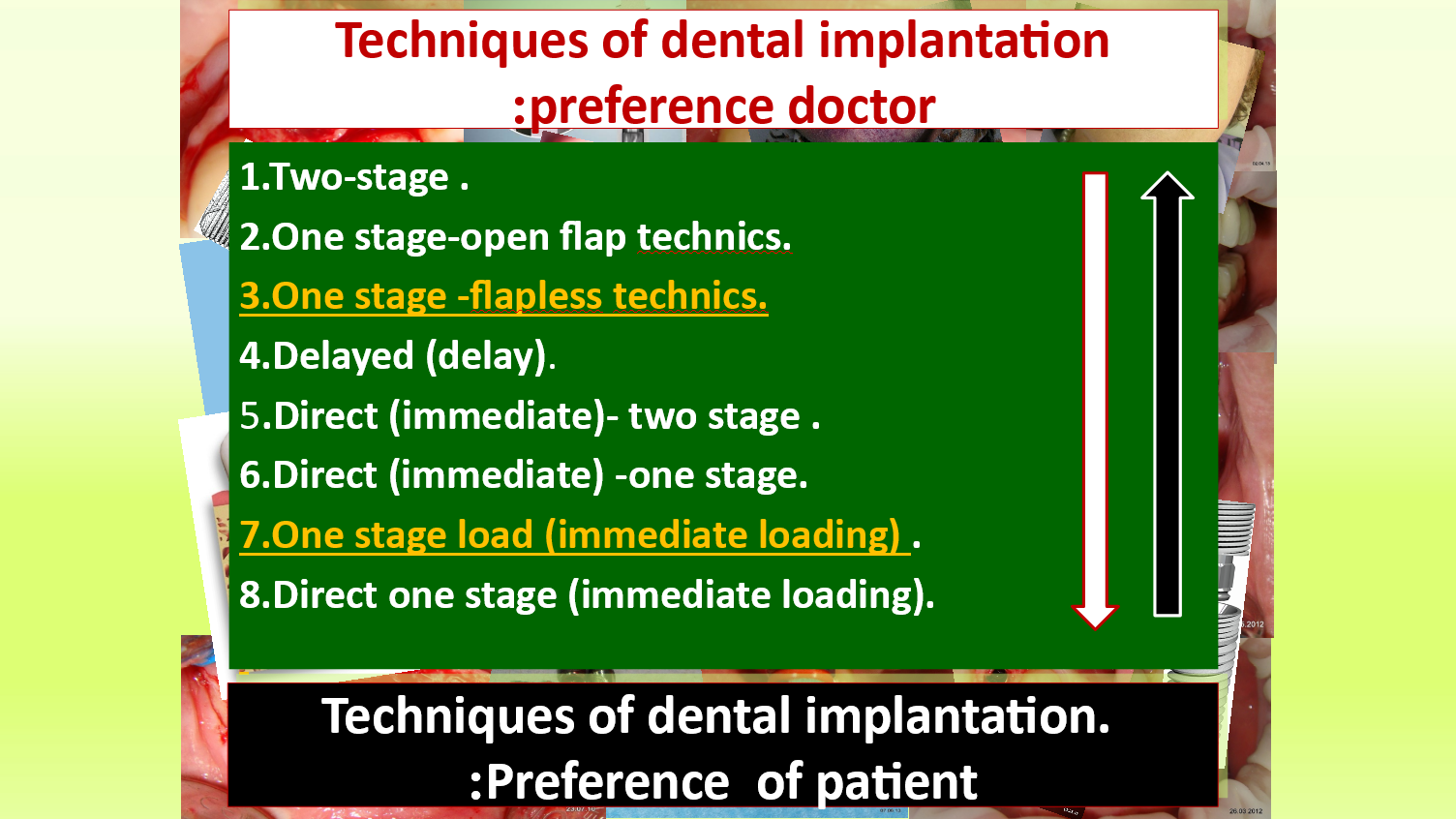 Techniques of dental implantation
:preference doctor

1.Two-stage .
2.One stage-open flap technics.
3.One stage -flapless technics.
4.Delayed (delay).
5.Direct (immediate)- two stage .
6.Direct (immediate) -one stage.
7.One stage load (immediate loading) .
8.Direct one stage (immediate loading).

Techniques of dental implantation.
:Preference of patient